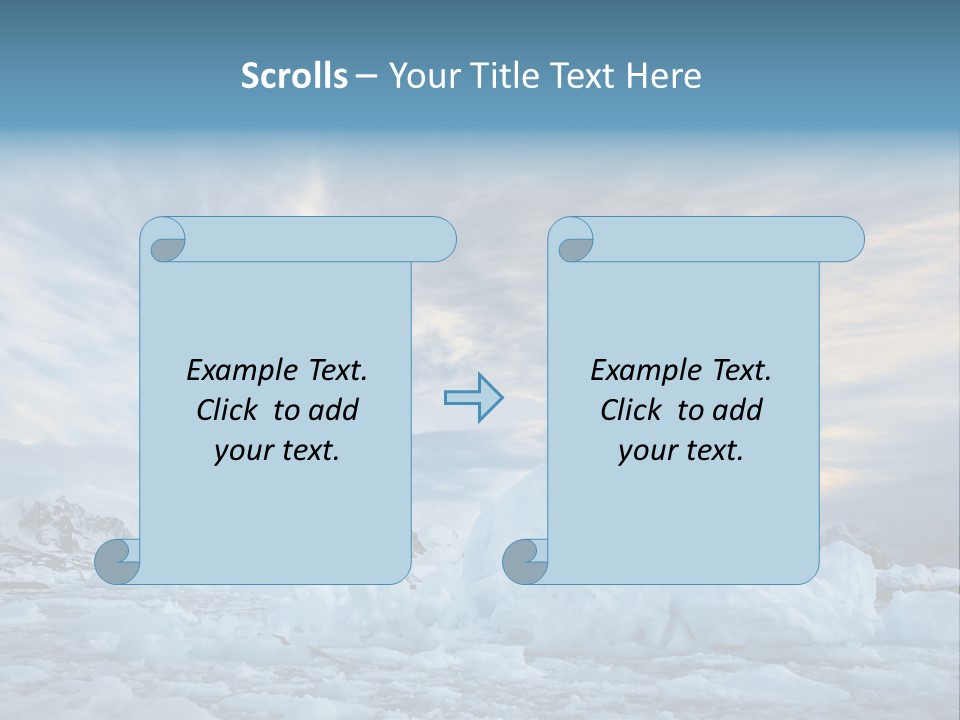 Scrolls – Your Title Text Here

Example Text. Click to add your text.

Example Text. Click to add your text.